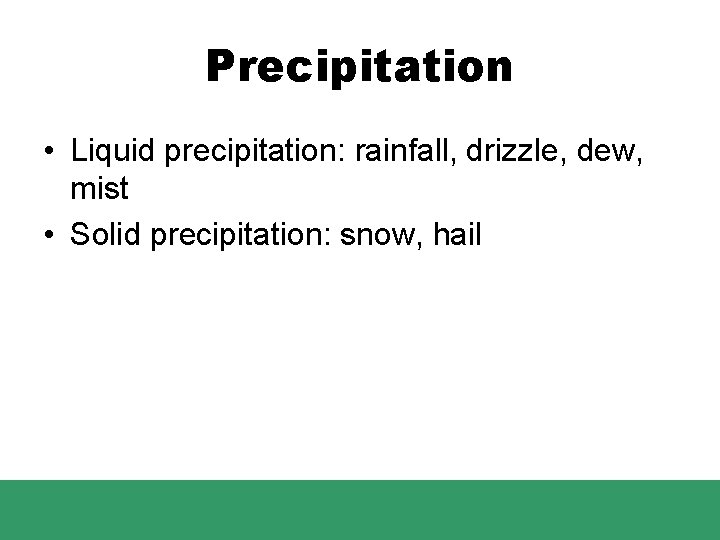 Precipitation

• Liquid precipitation: rainfall, drizzle, dew, mist
• Solid precipitation: snow, hail